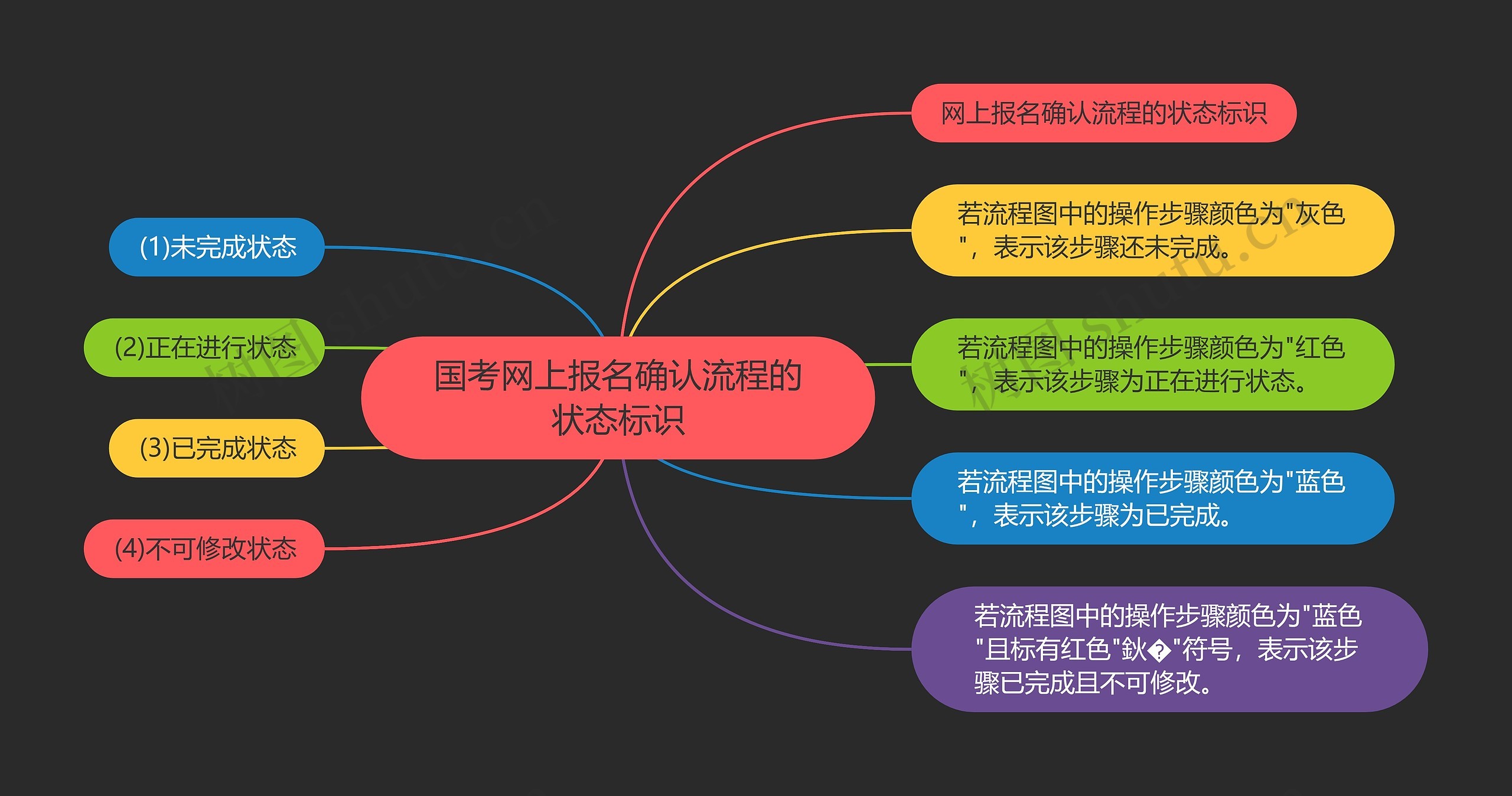 国考网上报名确认流程的状态标识

(1)未完成状态

(2)正在进行状态

(3)已完成状态

(4)不可修改状态

网上报名确认流程的状态标识

若流程图中的操作步骤颜色为"灰色"，表示该步骤还未完成。

若流程图中的操作步骤颜色为"红色"，表示该步骤为正在进行状态。

若流程图中的操作步骤颜色为"蓝色"，表示该步骤为已完成。

若流程图中的操作步骤颜色为"蓝色"且标有红色"鈥�"符号，表示该步骤已完成且不可修改。

树图 shutu.cn

树图 shutu.cn